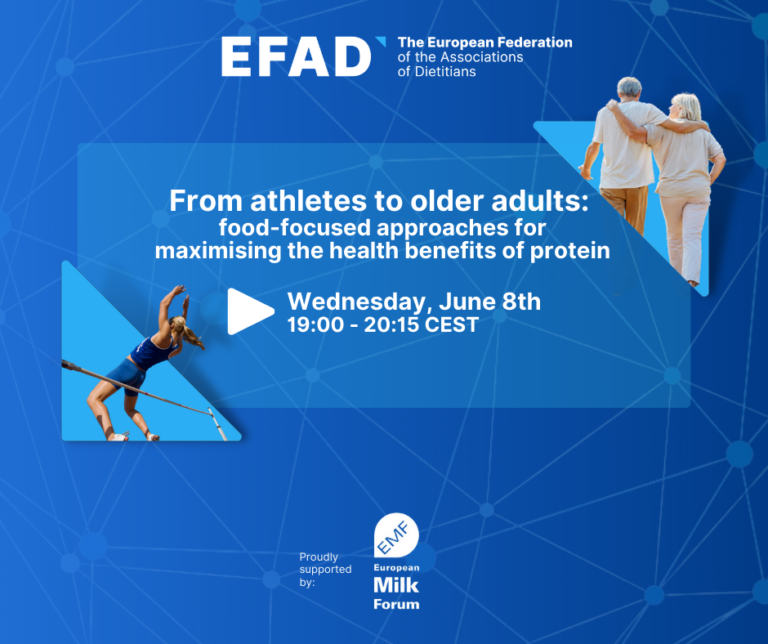 EFAD

The European Federation of the Associations of Dietitians

From athletes to older adults:
food-focused approaches for maximising the health benefits of protein

Wednesday, June 8th
19:00 - 20:15 CEST

Proudly supported by:

EMF
European
Milk
Forum